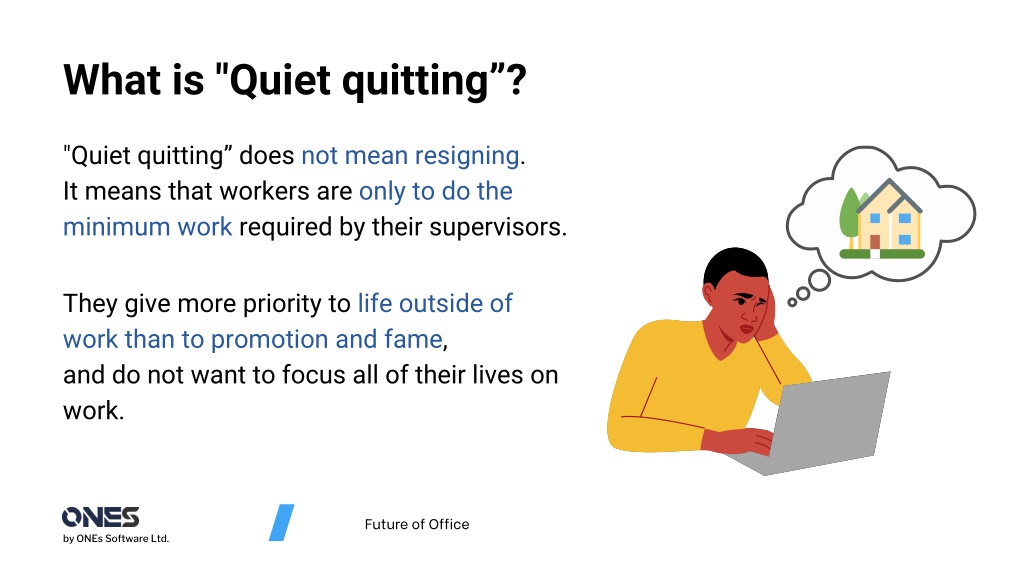 What is "Quiet quitting”?

"Quiet quitting” does not mean resigning. It means that workers are only to do the minimum work required by their supervisors.

They give more priority to life outside of work than to promotion and fame, and do not want to focus all of their lives on work.

ONES
by ONEs Software Ltd.

Future of Office